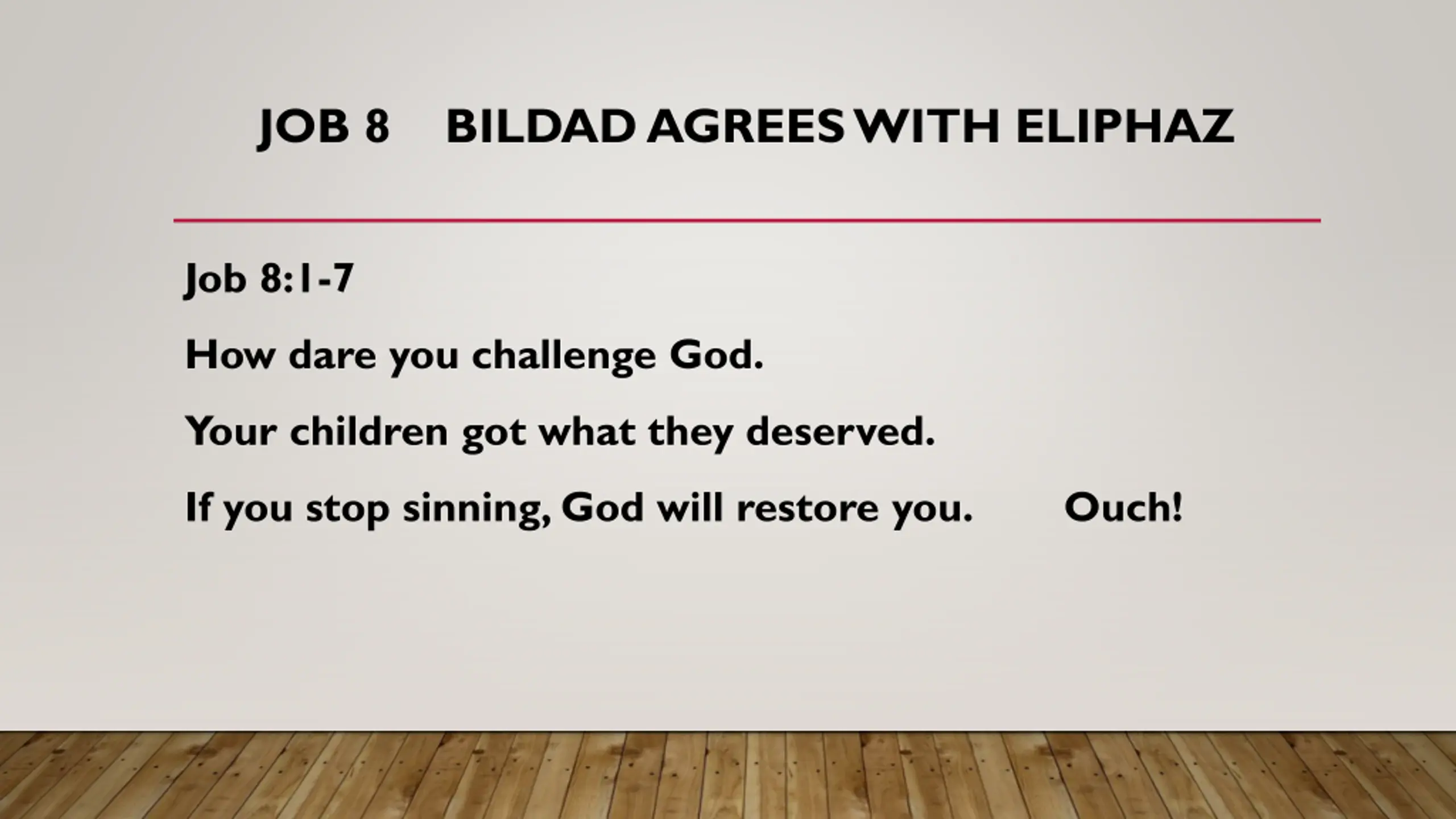 JOB 8    BILDAD AGREES WITH ELIPHAZ

Job 8:1-7

How dare you challenge God.

Your children got what they deserved.

If you stop sinning, God will restore you.    Ouch!